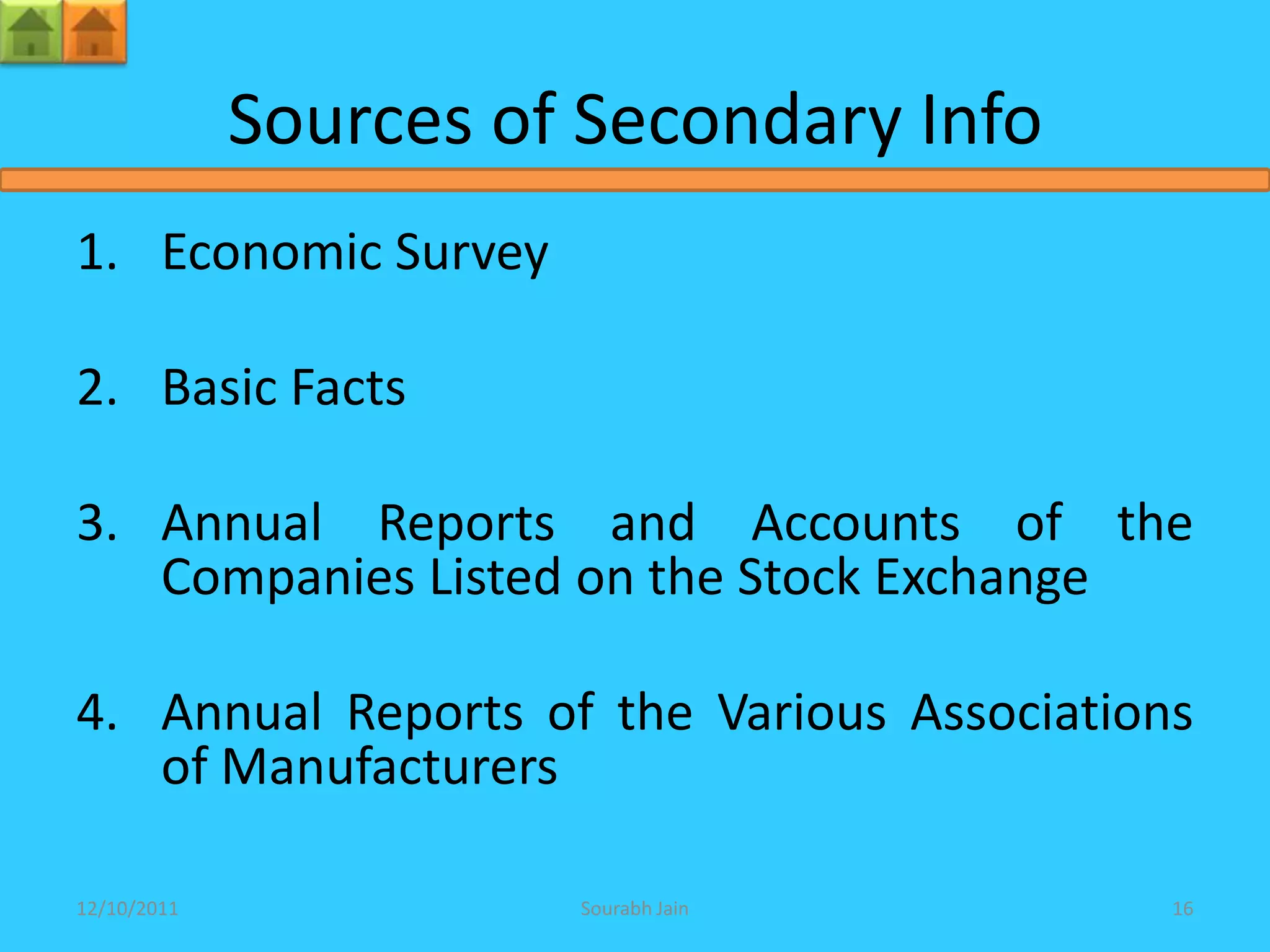 Sources of Secondary Info

1. Economic Survey

2. Basic Facts

3. Annual Reports and Accounts of the Companies Listed on the Stock Exchange

4. Annual Reports of the Various Associations of Manufacturers

12/10/2011 Sourabh Jain 16